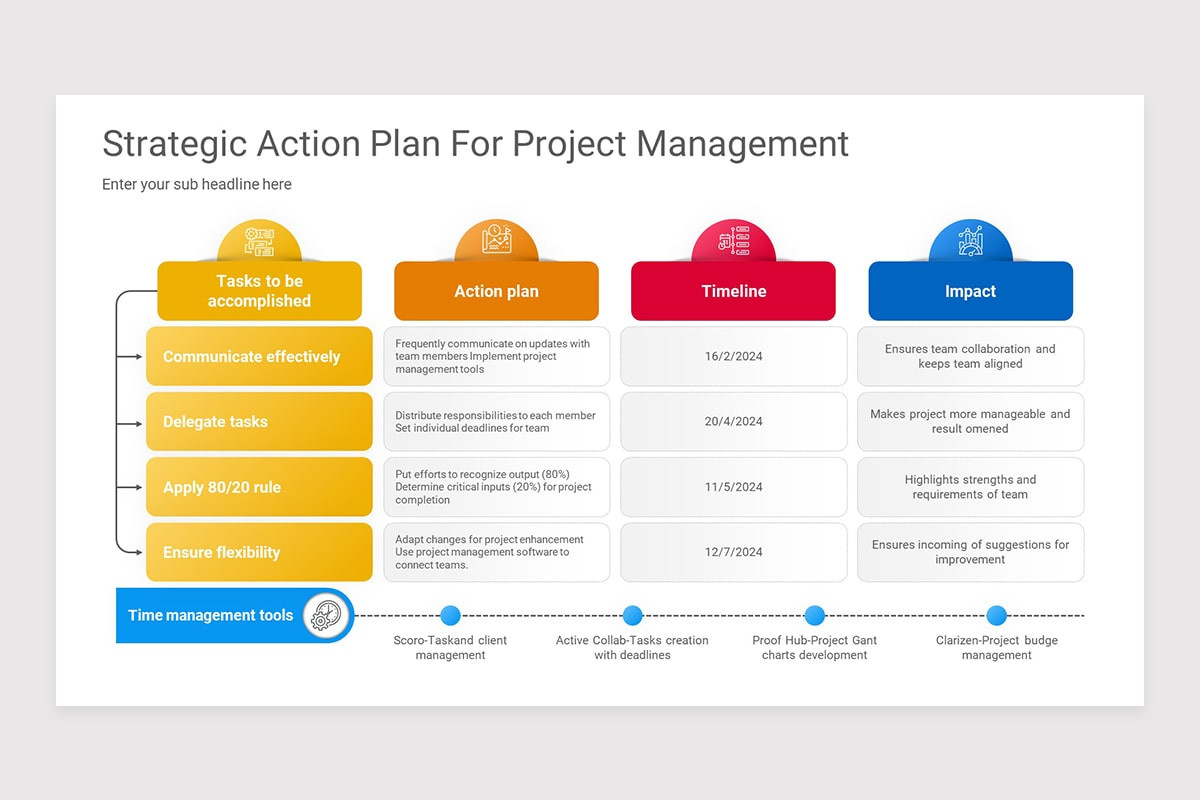 Strategic Action Plan For Project Management

Enter your sub headline here

| Tasks to be accomplished | Action plan | Timeline | Impact |
|---|---|---|---|
| Communicate effectively | Frequently communicate on updates with team members Implement project management tools | 16/2/2024 | Ensures team collaboration and keeps team aligned |
| Delegate tasks | Distribute responsibilities to each member Set individual deadlines for team | 20/4/2024 | Makes project more manageable and result omened |
| Apply 80/20 rule | Put efforts to recognize output (80%) Determine critical inputs (20%) for project completion | 11/5/2024 | Highlights strengths and requirements of team |
| Ensure flexibility | Adapt changes for project enhancement Use project management software to connect teams. | 12/7/2024 | Ensures incoming of suggestions for improvement |

Time management tools

Scoro-Taskand client management

Active Collab-Tasks creation with deadlines

Proof Hub-Project Gant charts development

Clarizen-Project budge management